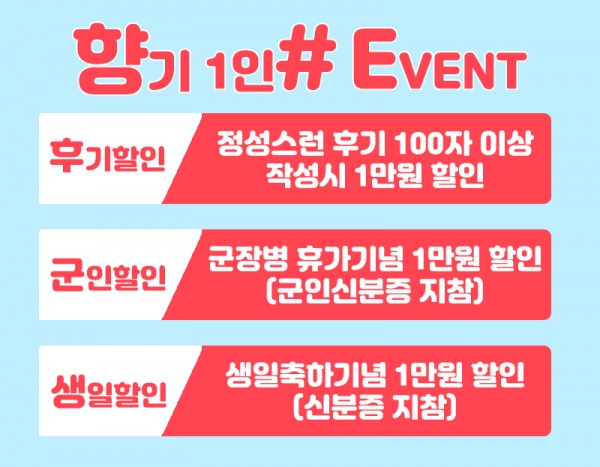 향기 1인# EVENT

후기할인

정성스런 후기 100자 이상 작성시 1만원 할인

군인할인

군장병 휴가기념 1만원 할인 (군인신분증 지참)

생일할인

생일축하기념 1만원 할인 (신분증 지참)